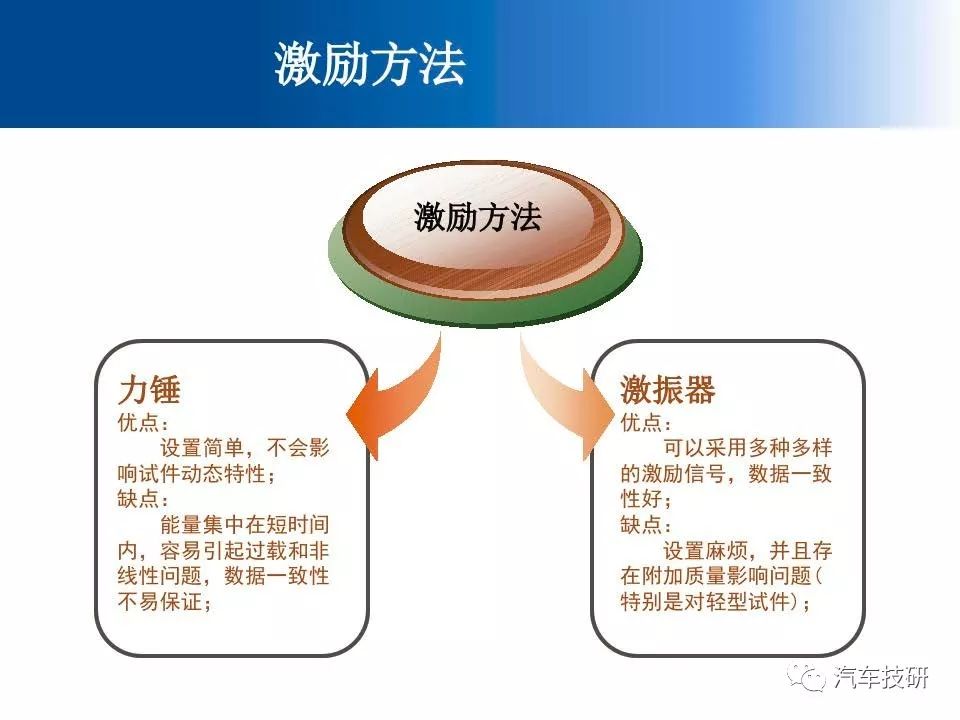 激励方法

激励方法

力锤
优点：
设置简单，不会影响试件动态特性；
缺点：
能量集中在短时间内，容易引起过载和非线性问题，数据一致性不易保证；

激振器
优点：
可以采用多种多样的激励信号，数据一致性好；
缺点：
设置麻烦，并且存在附加质量影响问题（特别是对轻型试件）；

汽车技研